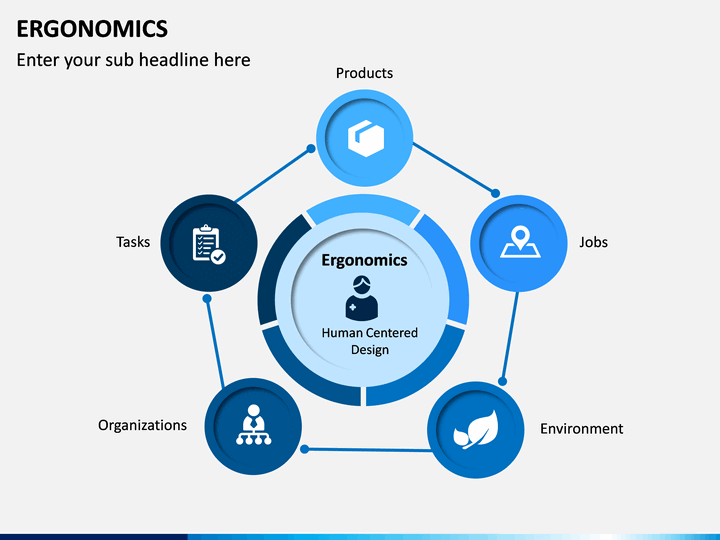 ERGONOMICS

Enter your sub headline here

Products

Tasks

Jobs

Ergonomics

Human Centered Design

Organizations

Environment